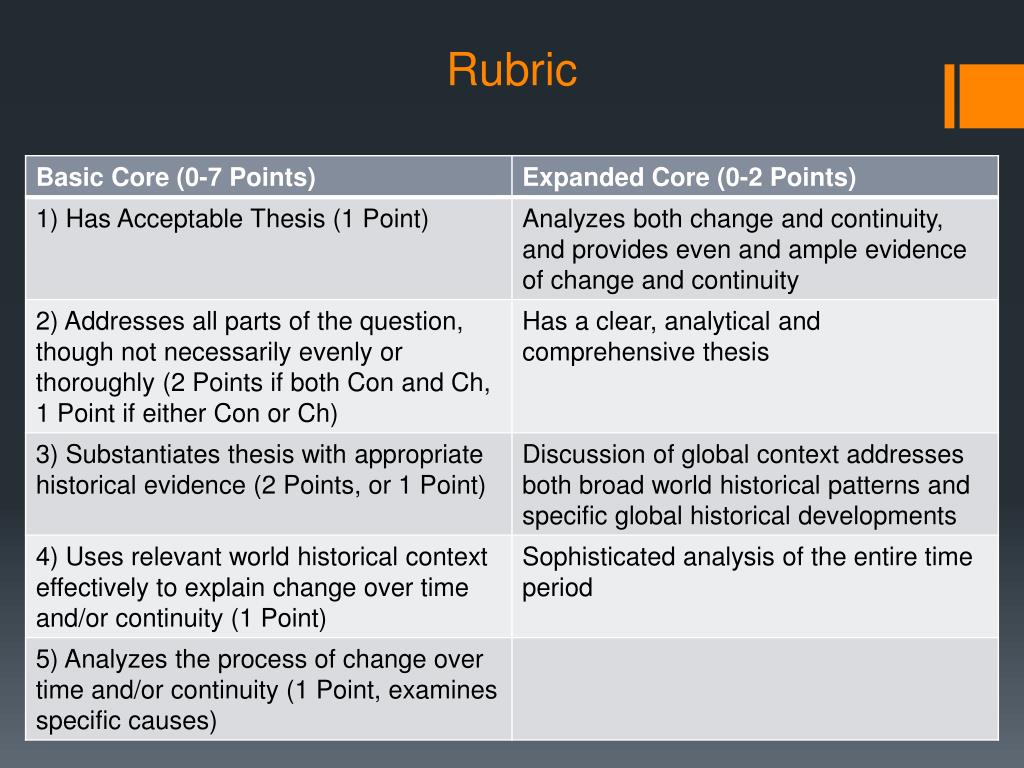 Rubric

| Basic Core (0-7 Points) | Expanded Core (0-2 Points) |
|---|---|
| 1) Has Acceptable Thesis (1 Point) | Analyzes both change and continuity, and provides even and ample evidence of change and continuity |
| 2) Addresses all parts of the question, though not necessarily evenly or thoroughly (2 Points if both Con and Ch, 1 Point if either Con or Ch) | Has a clear, analytical and comprehensive thesis |
| 3) Substantiates thesis with appropriate historical evidence (2 Points, or 1 Point) | Discussion of global context addresses both broad world historical patterns and specific global historical developments |
| 4) Uses relevant world historical context effectively to explain change over time and/or continuity (1 Point) | Sophisticated analysis of the entire time period |
| 5) Analyzes the process of change over time and/or continuity (1 Point, examines specific causes) | |